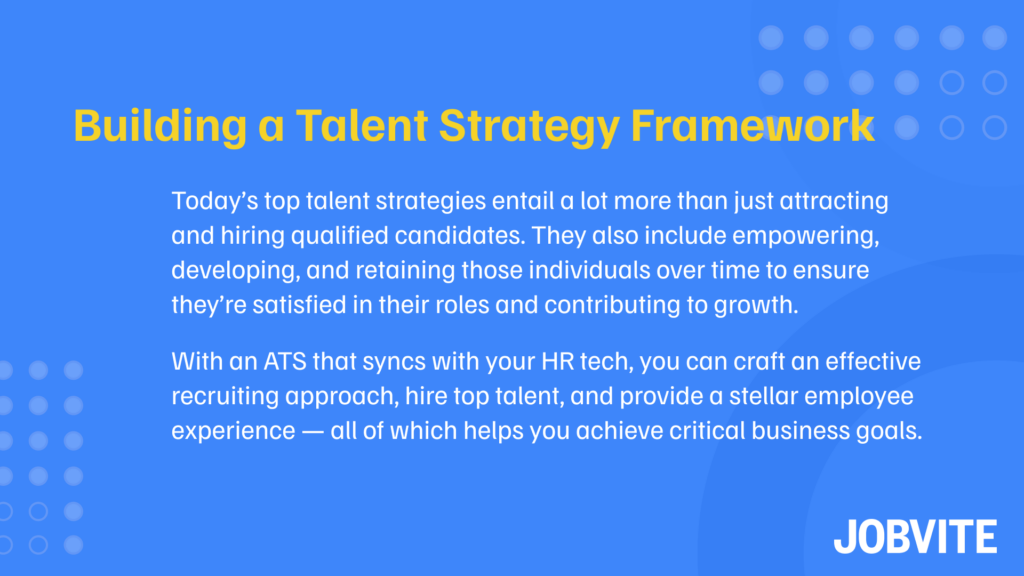 Building a Talent Strategy Framework

Today's top talent strategies entail a lot more than just attracting and hiring qualified candidates. They also include empowering, developing, and retaining those individuals over time to ensure they're satisfied in their roles and contributing to growth.

With an ATS that syncs with your HR tech, you can craft an effective recruiting approach, hire top talent, and provide a stellar employee experience — all of which helps you achieve critical business goals.

JOBVITE